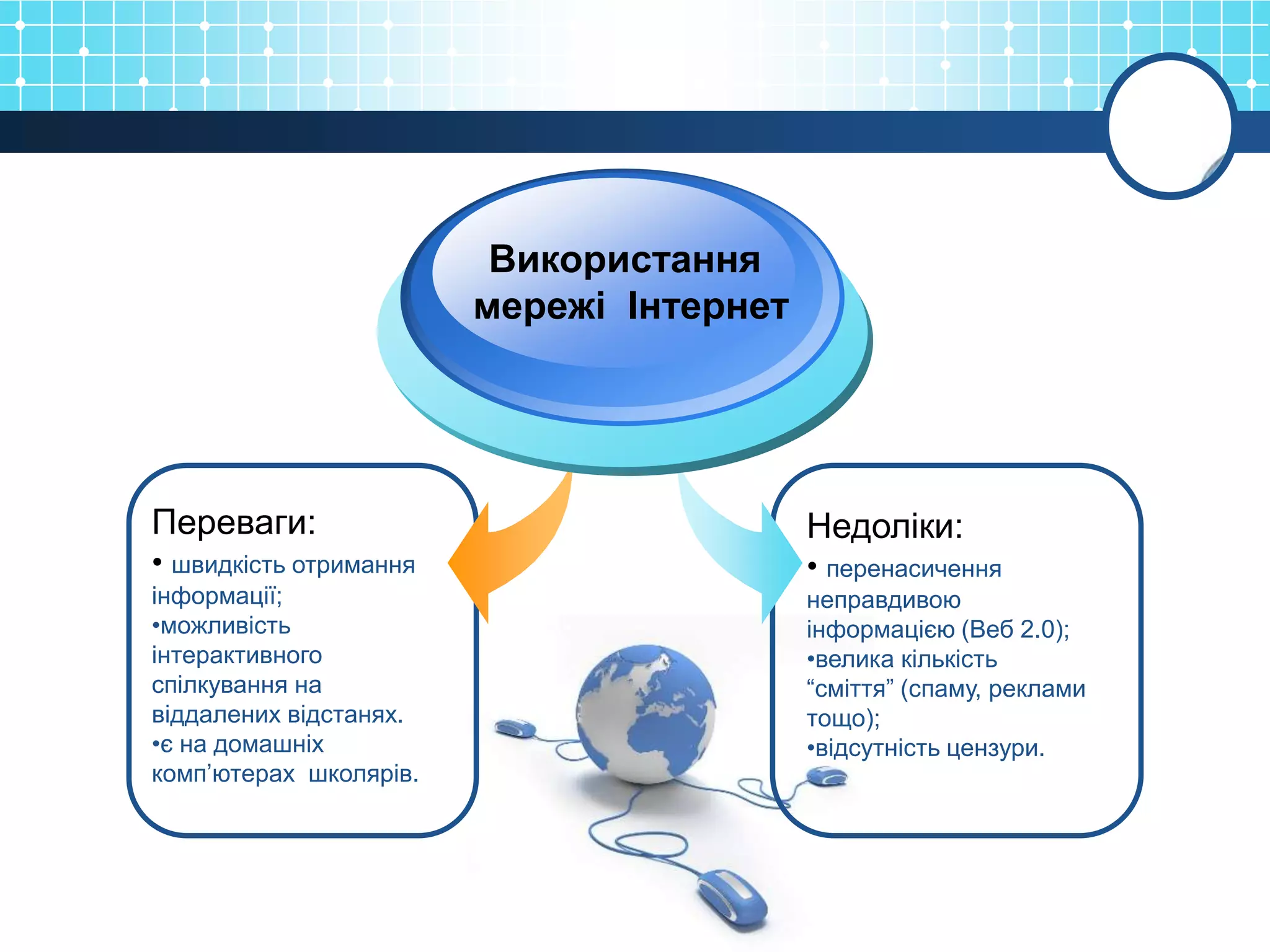 Використання мережі Інтернет

Переваги:
• швидкість отримання інформації;
•можливість інтерактивного спілкування на віддалених відстанях.
•є на домашніх комп’ютерах школярів.

Недоліки:
• перенасичення неправдивою інформацією (Веб 2.0);
•велика кількість “сміття” (спаму, реклами тощо);
•відсутність цензури.